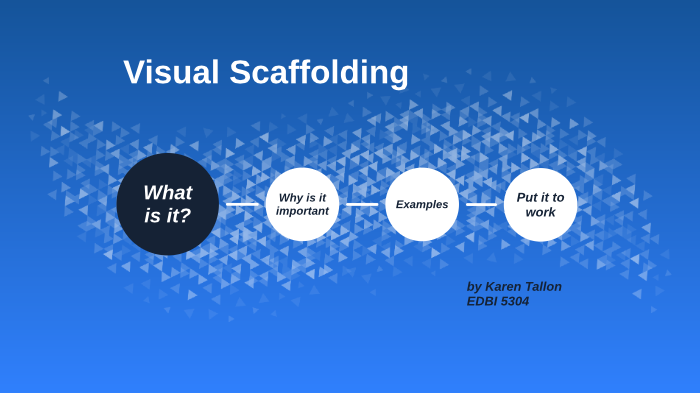 Visual Scaffolding

What is it?

Why is it important

Examples

Put it to work

by Karen Tallon
EDBI 5304